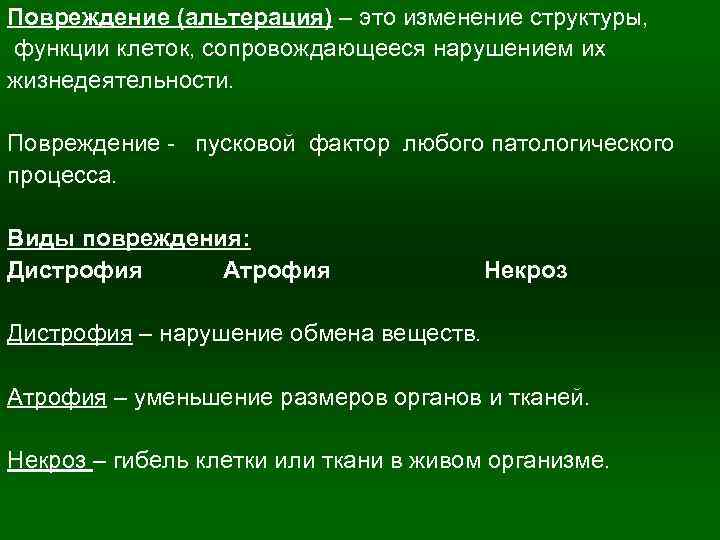 Повреждение (альтерация) – это изменение структуры, функции клеток, сопровождающееся нарушением их жизнедеятельности.

Повреждение - пусковой фактор любого патологического процесса.

Виды повреждения:
Дистрофия Атрофия Некроз

Дистрофия – нарушение обмена веществ.

Атрофия – уменьшение размеров органов и тканей.

Некроз – гибель клетки или ткани в живом организме.